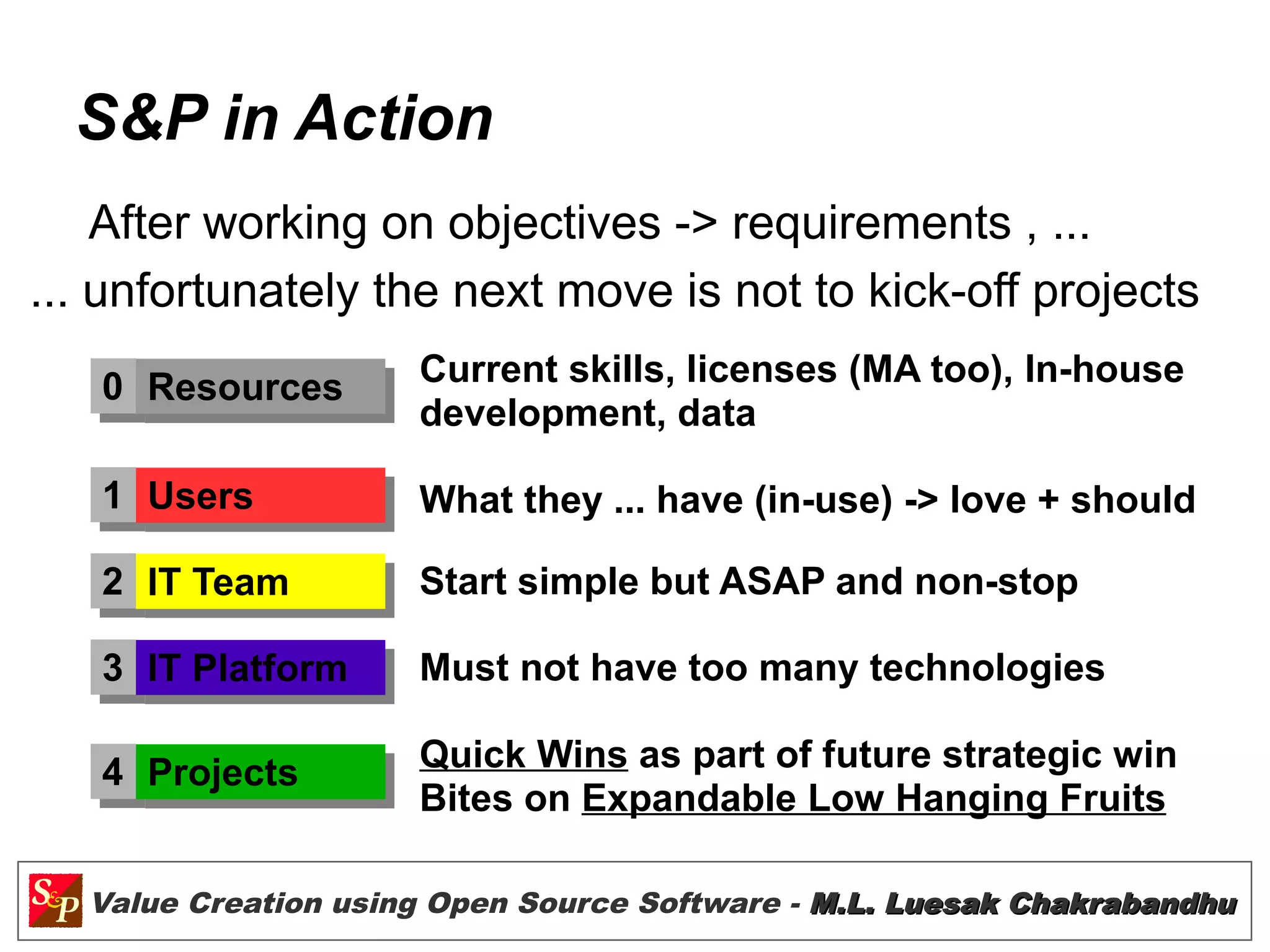 S&P in Action

After working on objectives -> requirements , ...

... unfortunately the next move is not to kick-off projects

0 Resources

Current skills, licenses (MA too), In-house development, data

1 Users

What they ... have (in-use) -> love + should

2 IT Team

Start simple but ASAP and non-stop

3 IT Platform

Must not have too many technologies

4 Projects

Quick Wins as part of future strategic win
Bites on Expandable Low Hanging Fruits

S&P Value Creation using Open Source Software - M.L. Luesak Chakrabandhu